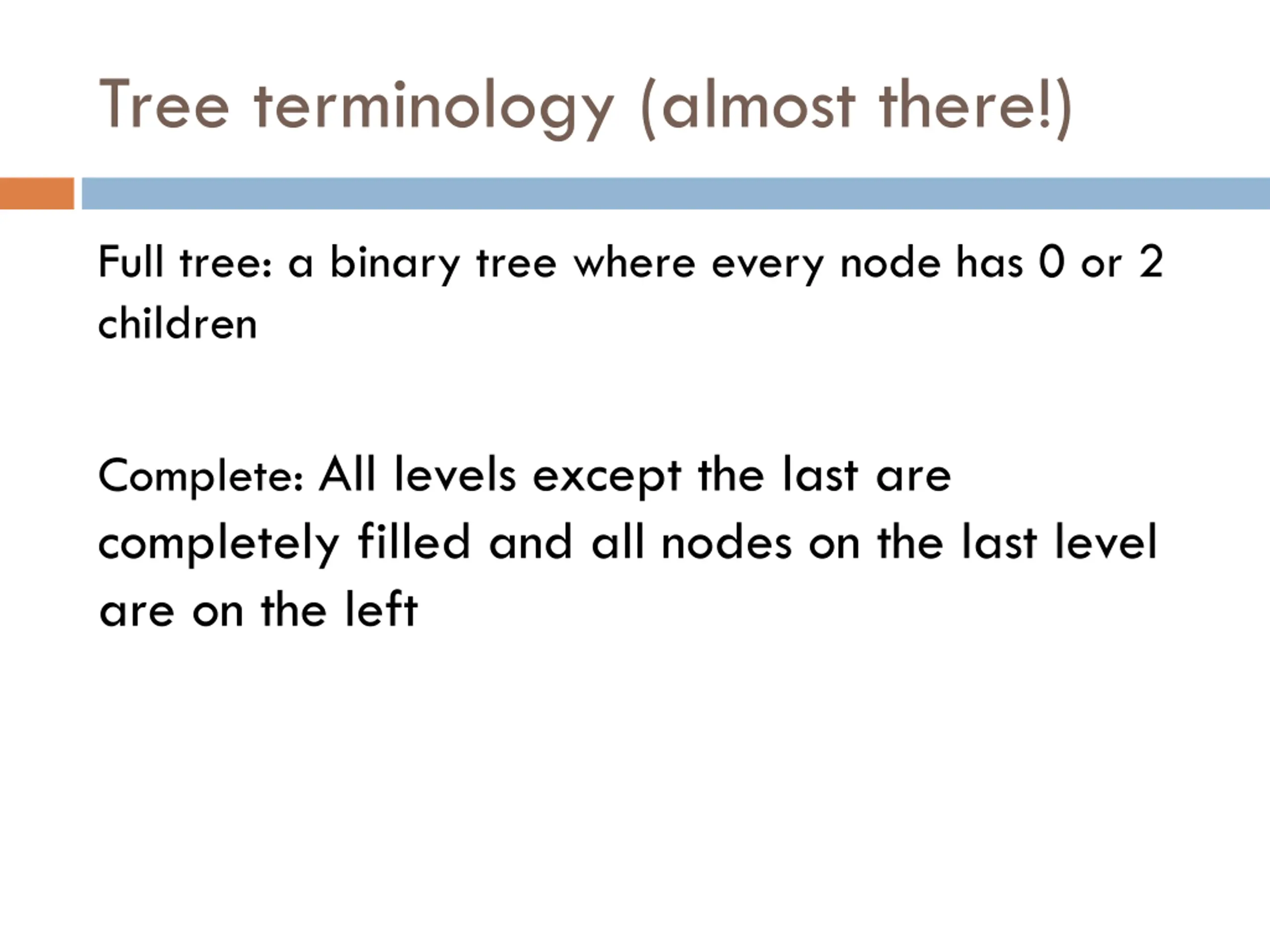 Tree terminology (almost there!)

Full tree: a binary tree where every node has 0 or 2 children

Complete: All levels except the last are completely filled and all nodes on the last level are on the left